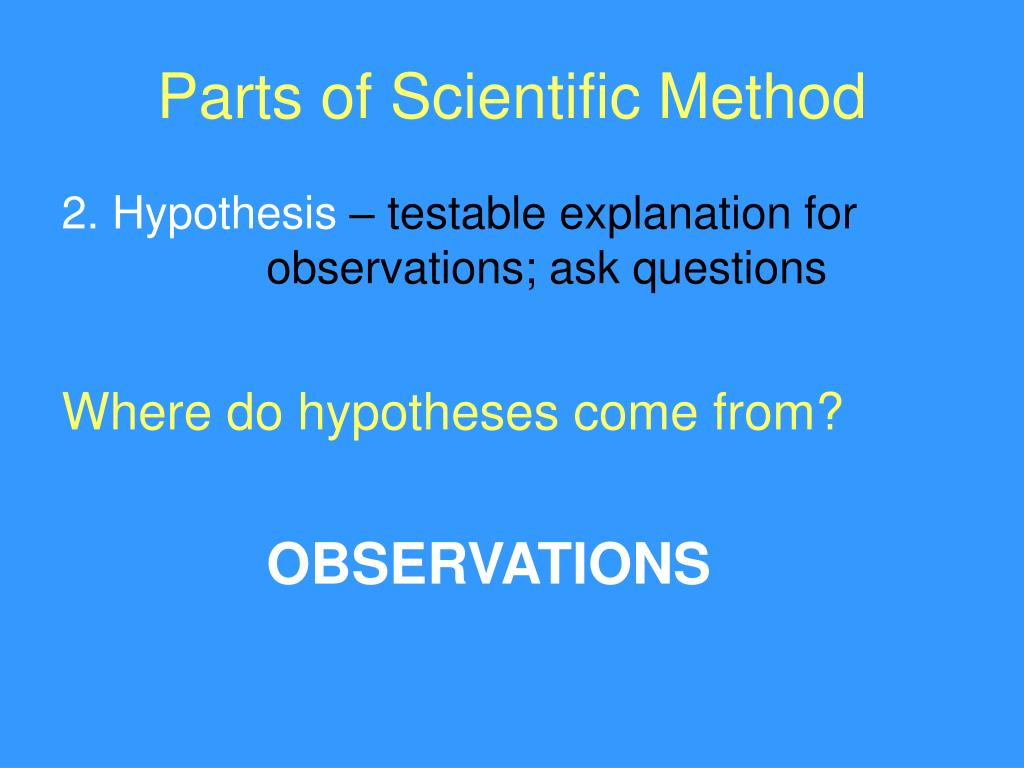 Parts of Scientific Method

2. Hypothesis – testable explanation for observations; ask questions

Where do hypotheses come from?

OBSERVATIONS